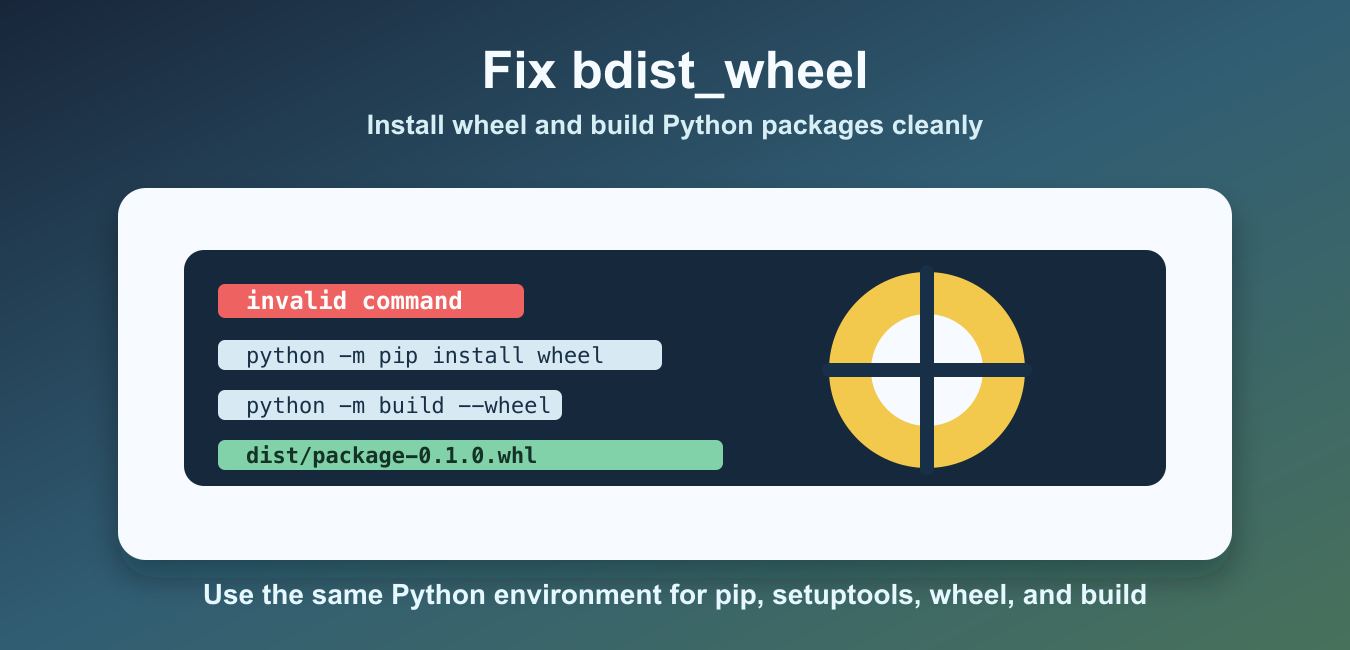 Fix bdist_wheel

Install wheel and build Python packages cleanly

invalid command

python -m pip install wheel

python -m build --wheel

dist/package-0.1.0.whl

Use the same Python environment for pip, setuptools, wheel, and build